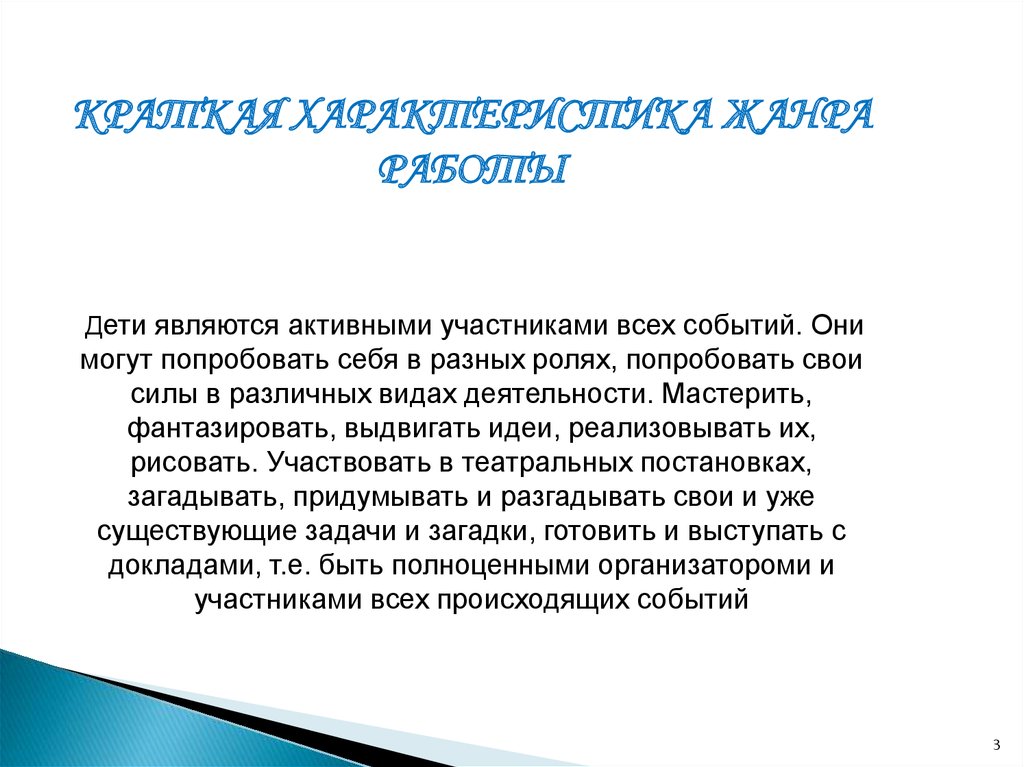 КРАТКАЯ ХАРАКТЕРИСТИКА ЖАНРА РАБОТЫ

Дети являются активными участниками всех событий. Они могут попробовать себя в разных ролях, попробовать свои силы в различных видах деятельности. Мастерить, фантазировать, выдвигать идеи, реализовывать их, рисовать. Участвовать в театральных постановках, загадывать, придумывать и разгадывать свои и уже существующие задачи и загадки, готовить и выступать с докладами, т.е. быть полноценными организатороми и участниками всех происходящих событий

3